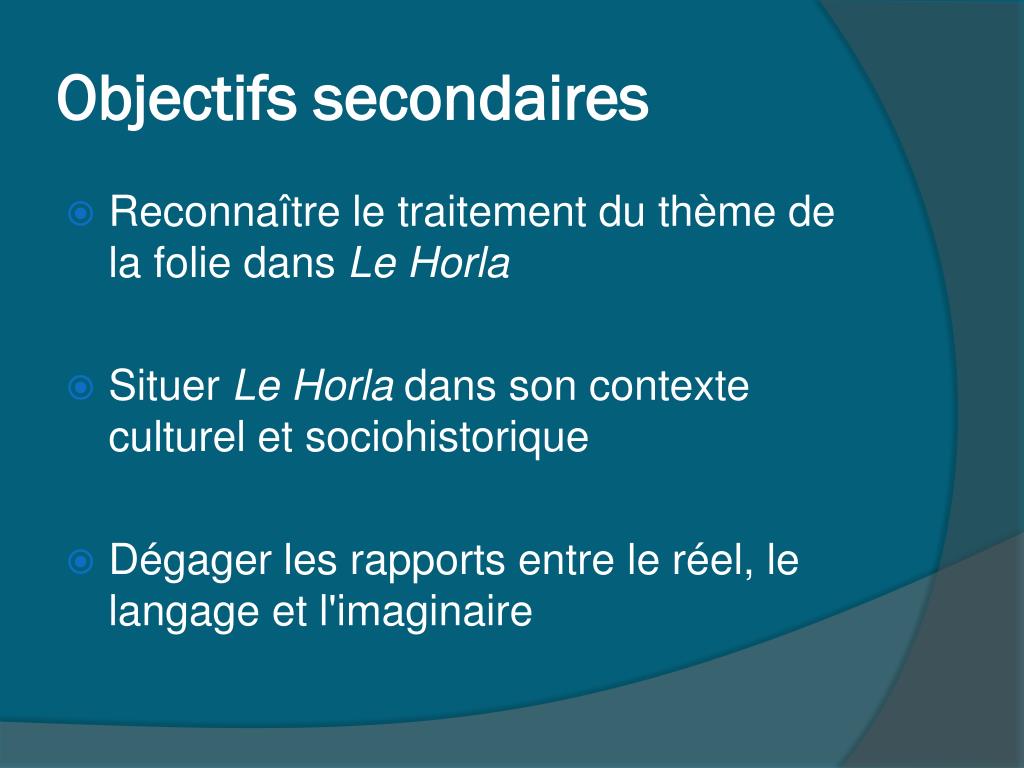 Objectifs secondaires

Reconnaître le traitement du thème de la folie dans Le Horla

Situer Le Horla dans son contexte culturel et sociohistorique

Dégager les rapports entre le réel, le langage et l'imaginaire